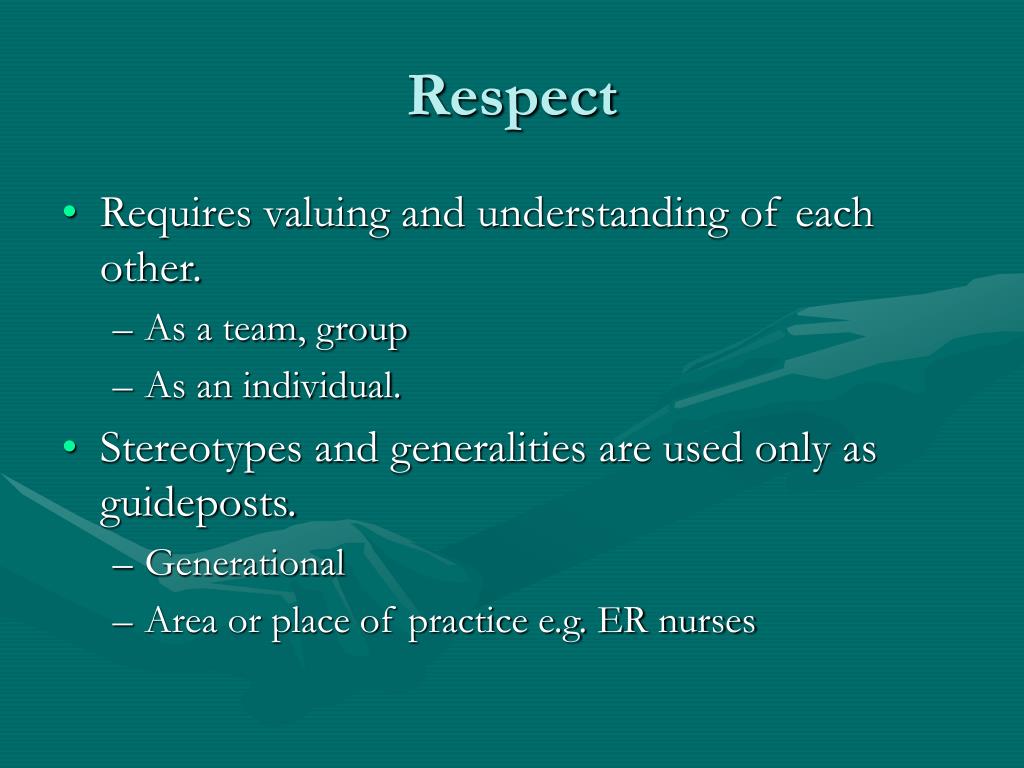 Respect

• Requires valuing and understanding of each other.
– As a team, group
– As an individual.

• Stereotypes and generalities are used only as guideposts.
– Generational
– Area or place of practice e.g. ER nurses